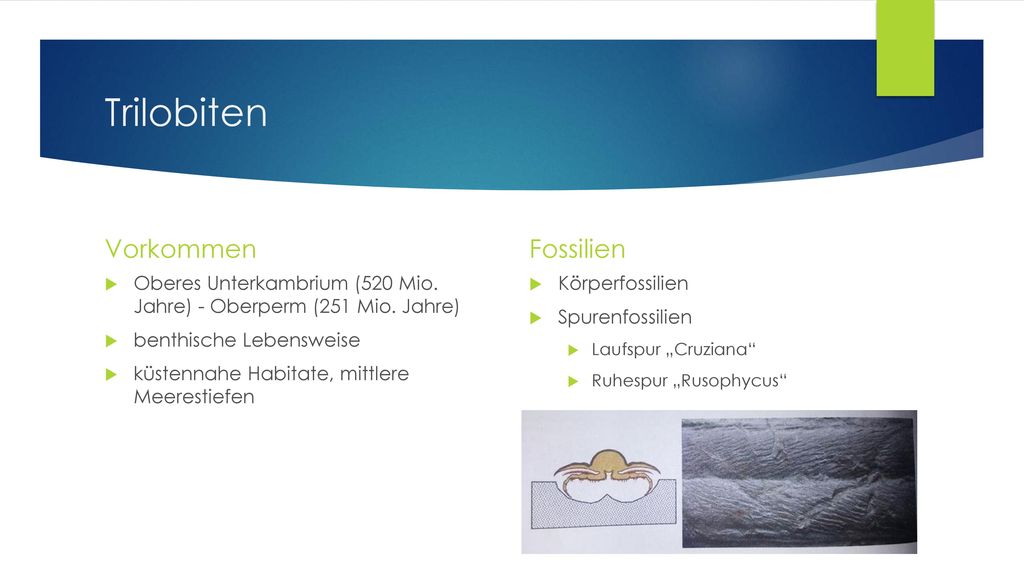 Trilobiten

Vorkommen

Oberes Unterkambrium (520 Mio. Jahre) - Oberperm (251 Mio. Jahre)

benthische Lebensweise

küstennahe Habitate, mittlere Meerestiefen

Fossilien

Körperfossilien

Spurenfossilien

Laufspur „Cruziana“

Ruhespur „Rusophycus“